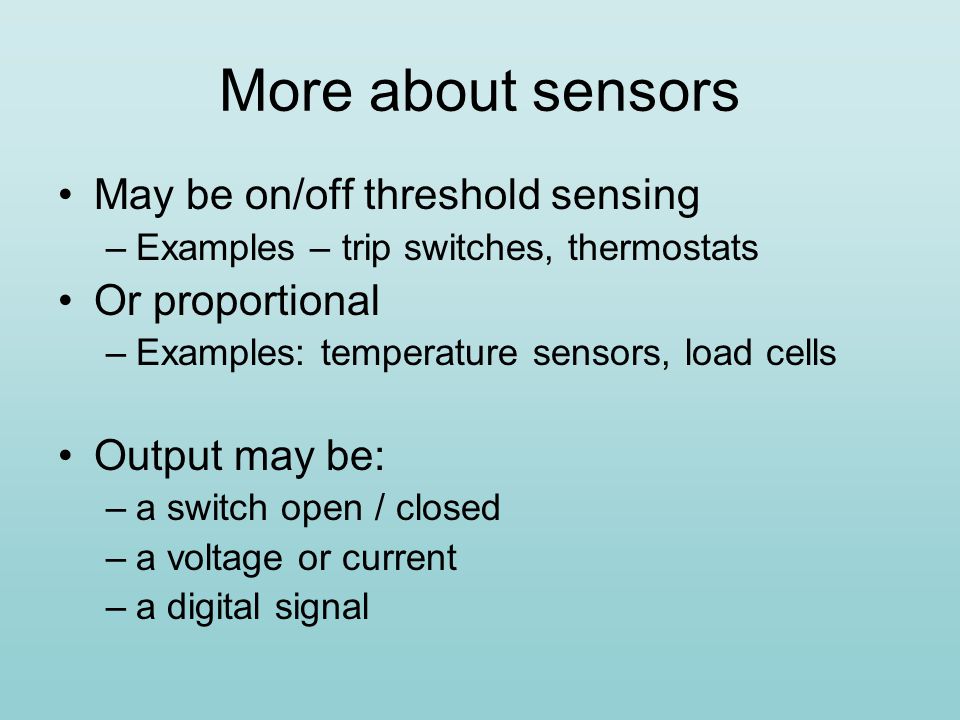 More about sensors

• May be on/off threshold sensing
– Examples – trip switches, thermostats
• Or proportional
– Examples: temperature sensors, load cells

• Output may be:
– a switch open / closed
– a voltage or current
– a digital signal